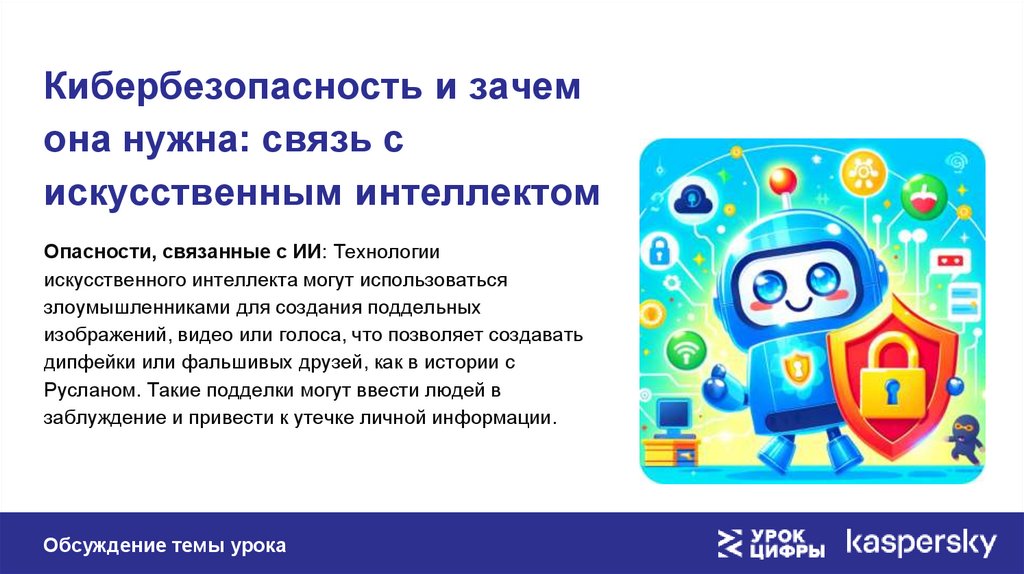 Кибербезопасность и зачем она нужна: связь с искусственным интеллектом

Опасности, связанные с ИИ: Технологии искусственного интеллекта могут использоваться злоумышленниками для создания поддельных изображений, видео или голоса, что позволяет создавать дипфейки или фальшивых друзей, как в истории с Русланом. Такие подделки могут ввести людей в заблуждение и привести к утечке личной информации.

Обсуждение темы урока

УРОК ЦИФРЫ

kaspersky